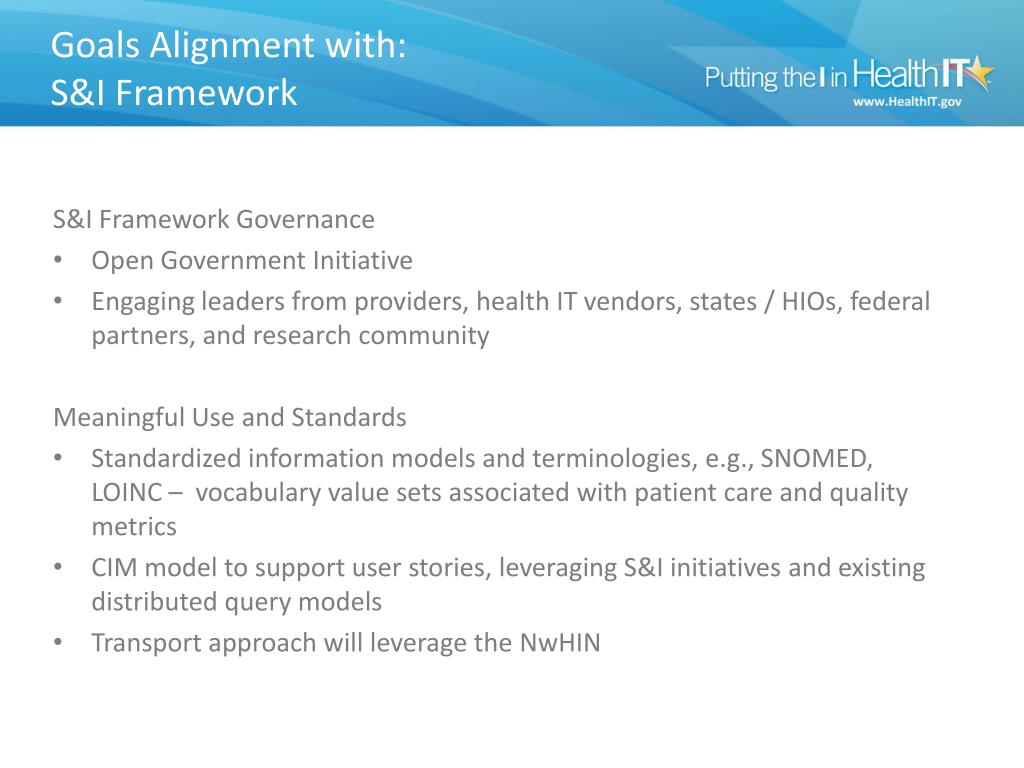 Goals Alignment with:
S&I Framework

Putting the I in HealthIT
www.HealthIT.gov

S&I Framework Governance
• Open Government Initiative
• Engaging leaders from providers, health IT vendors, states / HIOs, federal partners, and research community

Meaningful Use and Standards
• Standardized information models and terminologies, e.g., SNOMED, LOINC – vocabulary value sets associated with patient care and quality metrics
• CIM model to support user stories, leveraging S&I initiatives and existing distributed query models
• Transport approach will leverage the NwHIN